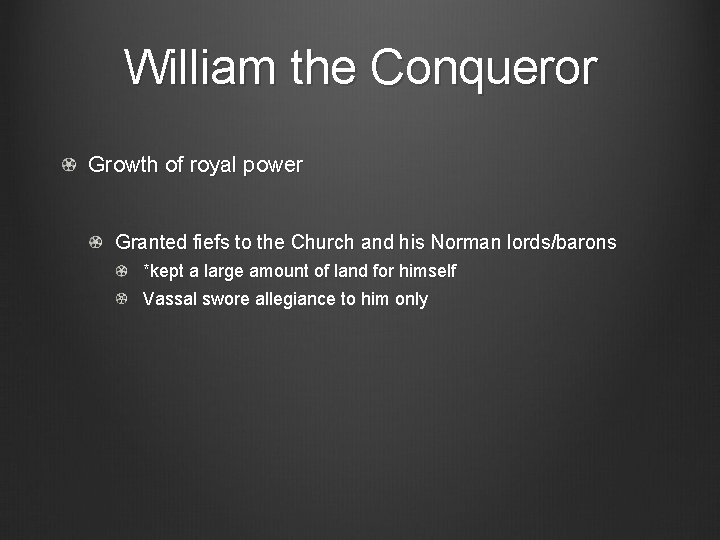 William the Conqueror

Growth of royal power

Granted fiefs to the Church and his Norman lords/barons

*kept a large amount of land for himself

Vassal swore allegiance to him only